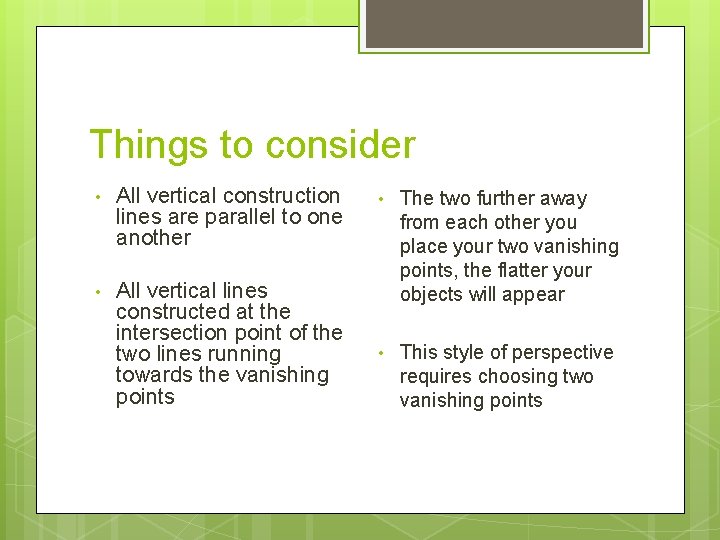 Things to consider

• All vertical construction lines are parallel to one another

• All vertical lines constructed at the intersection point of the two lines running towards the vanishing points

• The two further away from each other you place your two vanishing points, the flatter your objects will appear

• This style of perspective requires choosing two vanishing points